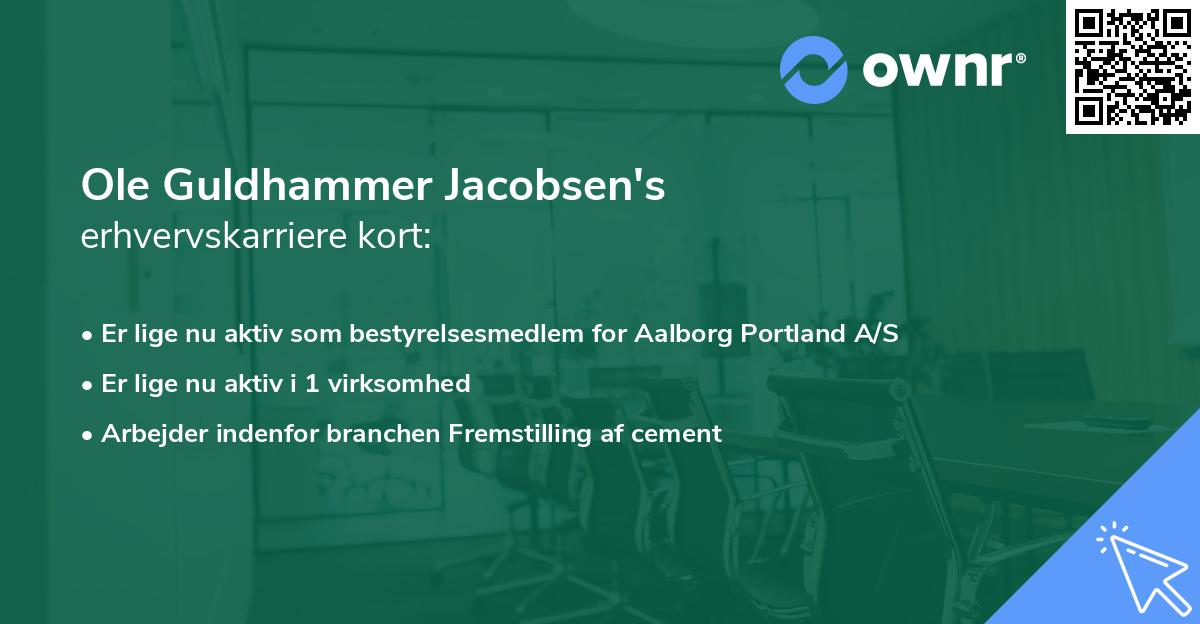 ownr®

Ole Guldhammer Jacobsen's
erhvervskarriere kort:

• Er lige nu aktiv som bestyrelsesmedlem for Aalborg Portland A/S
• Er lige nu aktiv i 1 virksomhed
• Arbejder indenfor branchen Fremstilling af cement